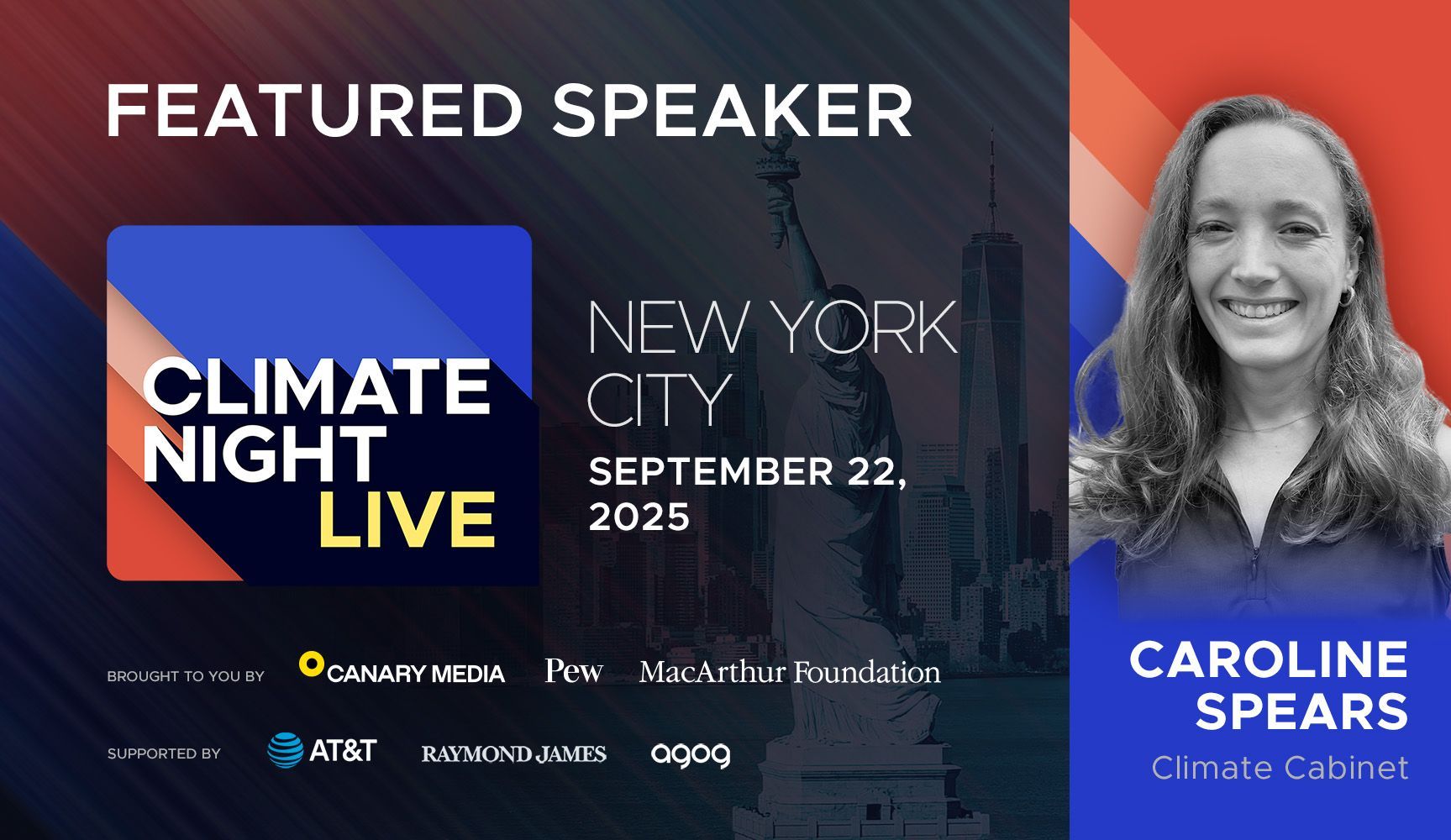 FEATURED SPEAKER

CLIMATE NIGHT LIVE

NEW YORK CITY

SEPTEMBER 22, 2025

BROUGHT TO YOU BY CANARY MEDIA Pew MacArthur Foundation

SUPPORTED BY AT&T RAYMOND JAMES agog

CAROLINE SPEARS

Climate Cabinet